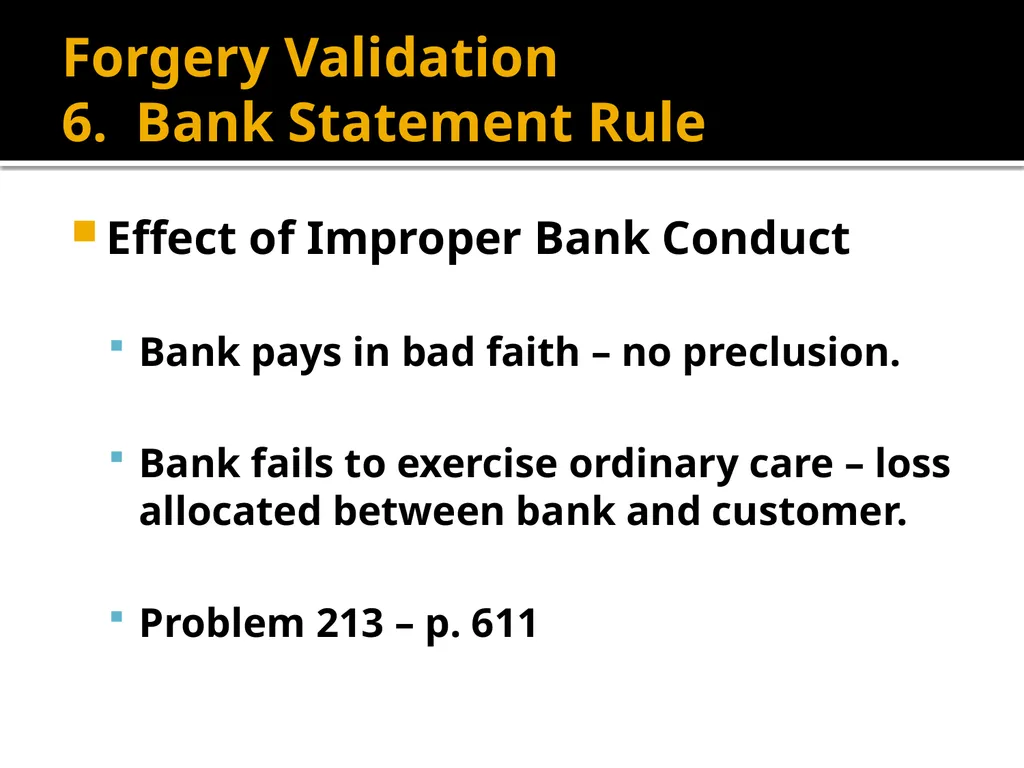 Forgery Validation
6. Bank Statement Rule

Effect of Improper Bank Conduct

Bank pays in bad faith – no preclusion.

Bank fails to exercise ordinary care – loss allocated between bank and customer.

Problem 213 – p. 611